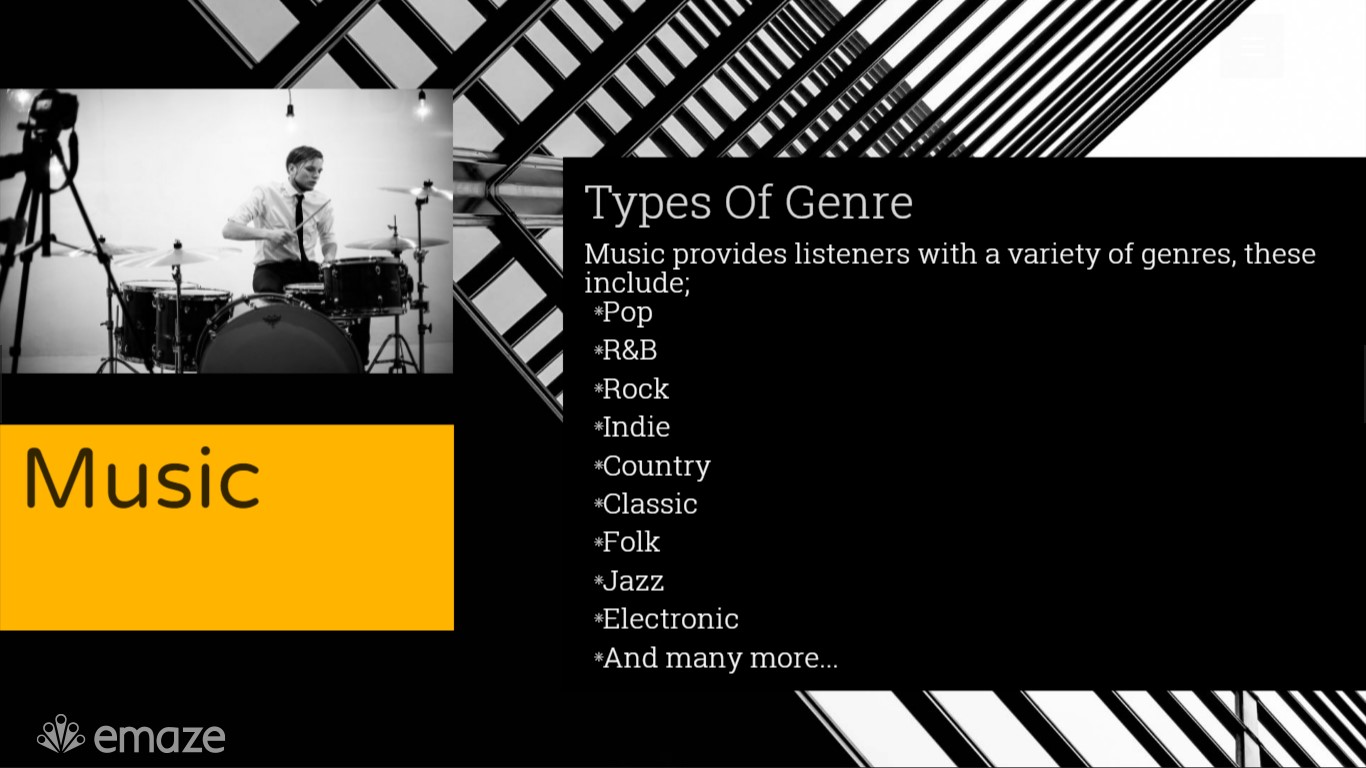 Music

Types Of Genre

Music provides listeners with a variety of genres, these include;
*Pop
*R&B
*Rock
*Indie
*Country
*Classic
*Folk
*Jazz
*Electronic
*And many more...

emaze